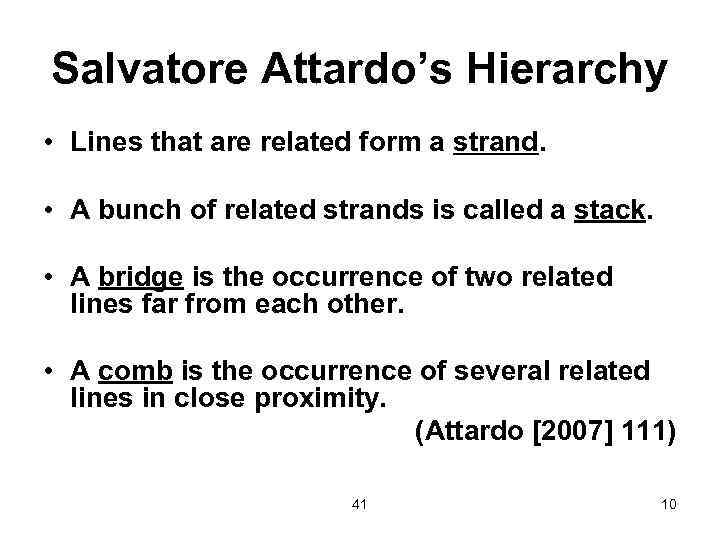 Salvatore Attardo's Hierarchy

• Lines that are related form a strand.

• A bunch of related strands is called a stack.

• A bridge is the occurrence of two related lines far from each other.

• A comb is the occurrence of several related lines in close proximity.

(Attardo [2007] 111)

41

10